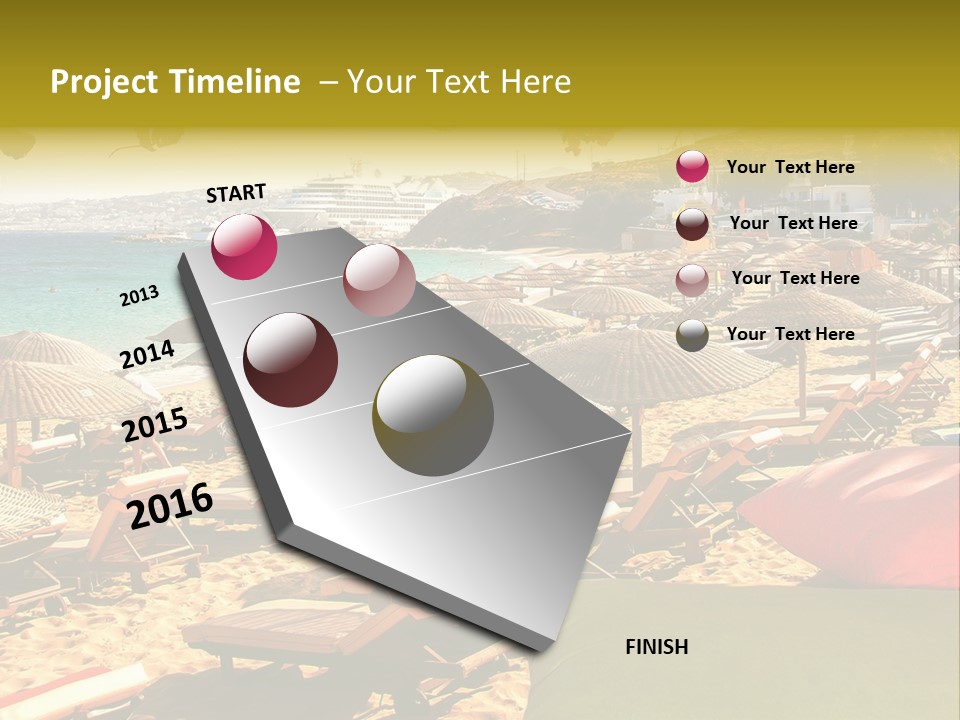 Project Timeline – Your Text Here

START

2013

2014

2015

2016

FINISH

Your Text Here

Your Text Here

Your Text Here

Your Text Here